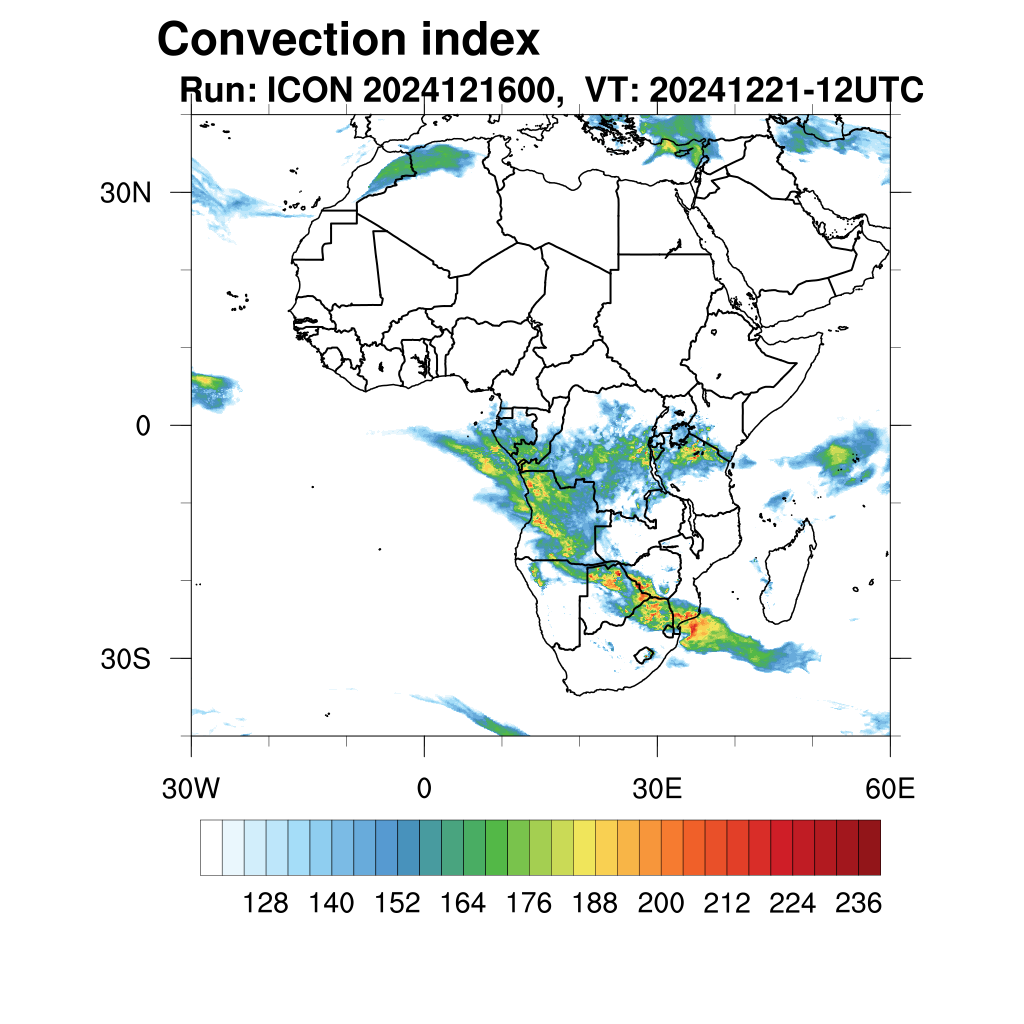 Convection index
Run: ICON 2024121600, VT: 20241221-12UTC

30N
0
30S

30W
0
30E
60E

128 140 152 164 176 188 200 212 224 236